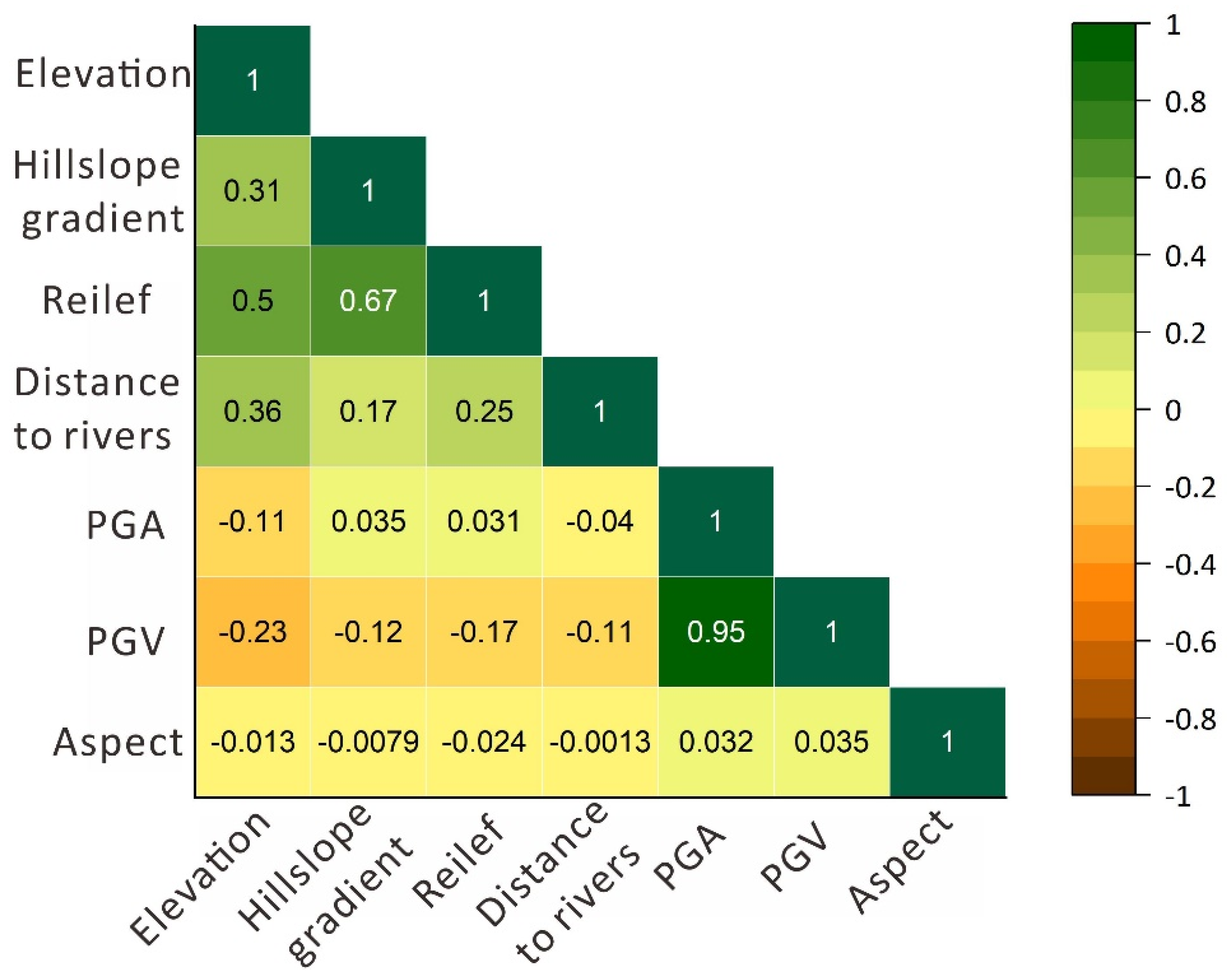 | | Elevation | Hillslope gradient | Reilef | Distance to rivers | PGA | PGV | Aspect |
|---|---|---|---|---|---|---|---|
| Elevation | 1 | | | | | | |
| Hillslope gradient | 0.31 | 1 | | | | | |
| Reilef | 0.5 | 0.67 | 1 | | | | |
| Distance to rivers | 0.36 | 0.17 | 0.25 | 1 | | | |
| PGA | -0.11 | 0.035 | 0.031 | -0.04 | 1 | | |
| PGV | -0.23 | -0.12 | -0.17 | -0.11 | 0.95 | 1 | |
| Aspect | -0.013 | -0.0079 | -0.024 | -0.0013 | 0.032 | 0.035 | 1 |

1
0.8
0.6
0.4
0.2
0
-0.2
-0.4
-0.6
-0.8
-1